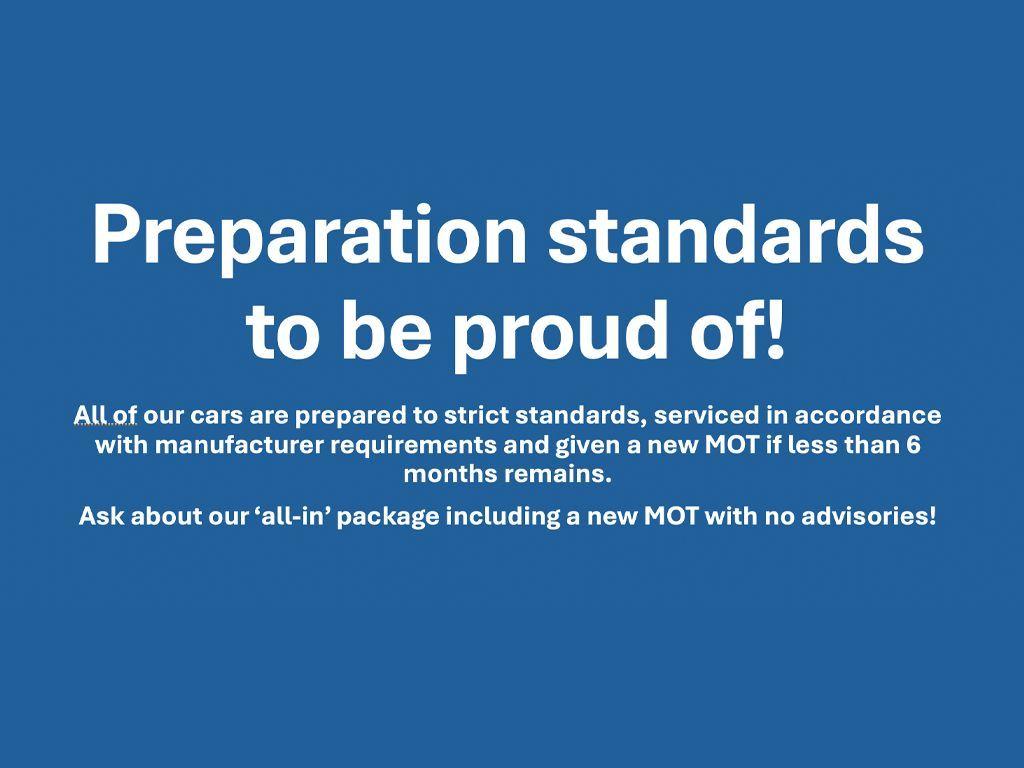 Preparation standards to be proud of!

All of our cars are prepared to strict standards, serviced in accordance with manufacturer requirements and given a new MOT if less than 6 months remains.

Ask about our 'all-in' package including a new MOT with no advisories!